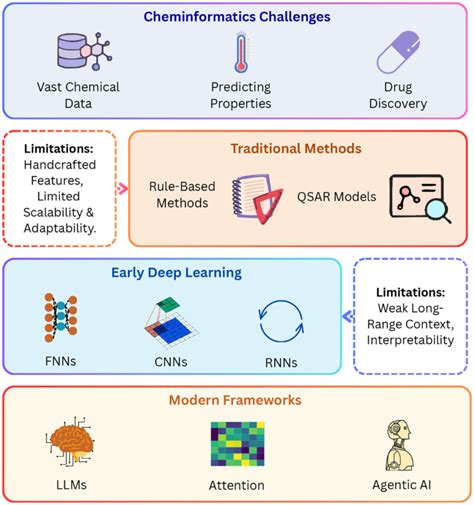 Cheminformatics Challenges

Vast Chemical Data

Predicting Properties

Drug Discovery

Limitations: Handcrafted Features, Limited Scalability & Adaptability.

Traditional Methods

Rule-Based Methods

QSAR Models

Early Deep Learning

FNNs

CNNs

RNNs

Limitations: Weak Long-Range Context, Interpretability

Modern Frameworks

LLMs

Attention

Agentic AI